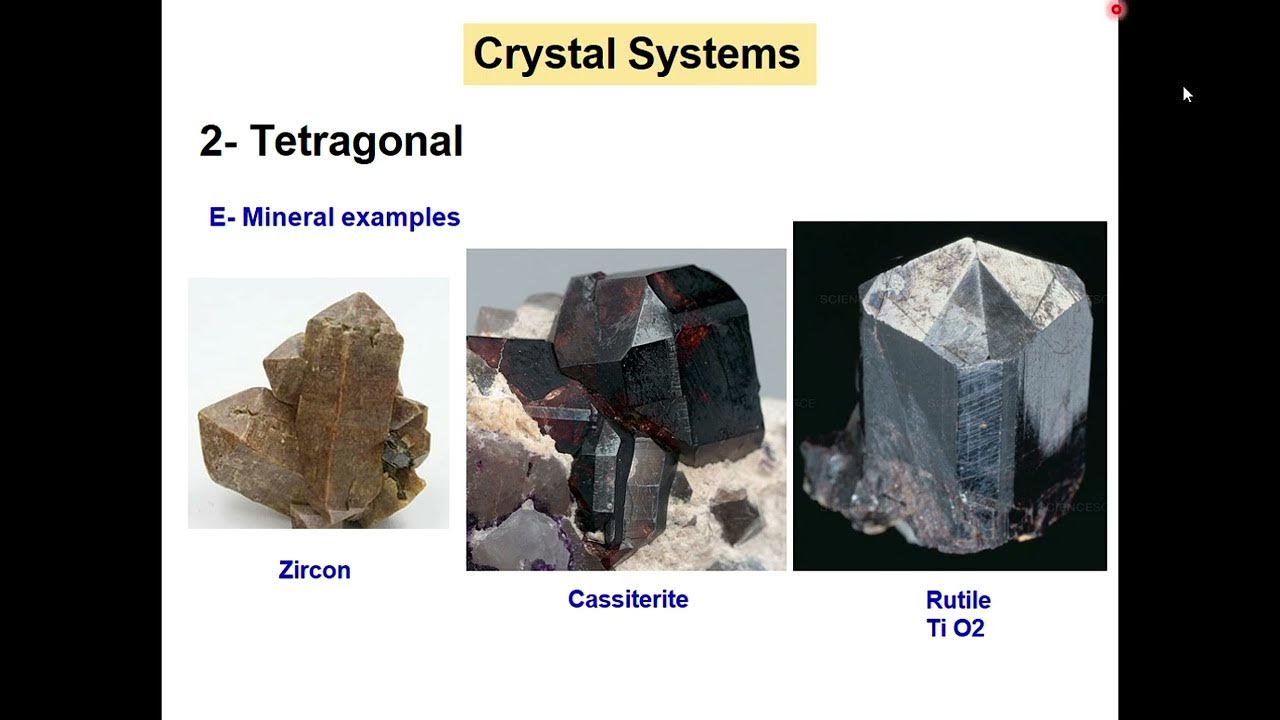 Crystal Systems

2- Tetragonal

E- Mineral examples

Zircon

Cassiterite

Rutile
Ti O2